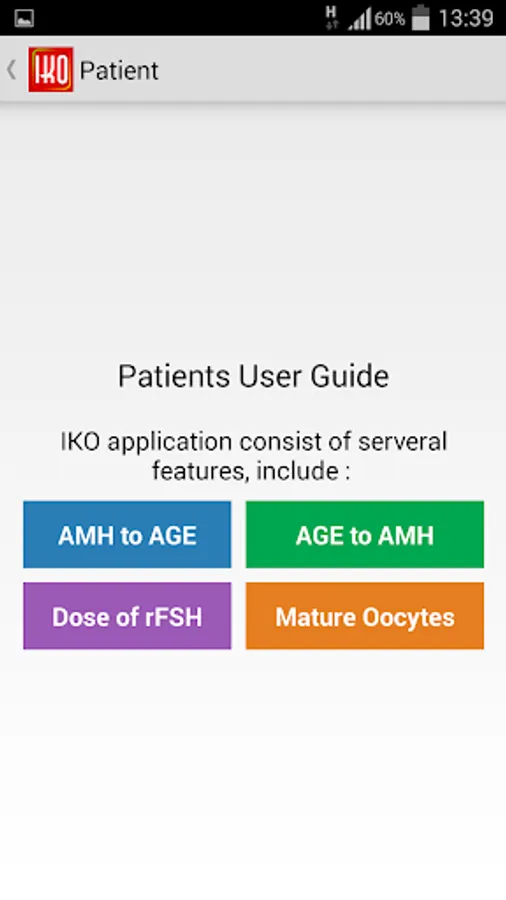 H 60% 13:39

IKO Patient

Patients User Guide

IKO application consist of serveral features, include :

AMH to AGE

AGE to AMH

Dose of rFSH

Mature Oocytes